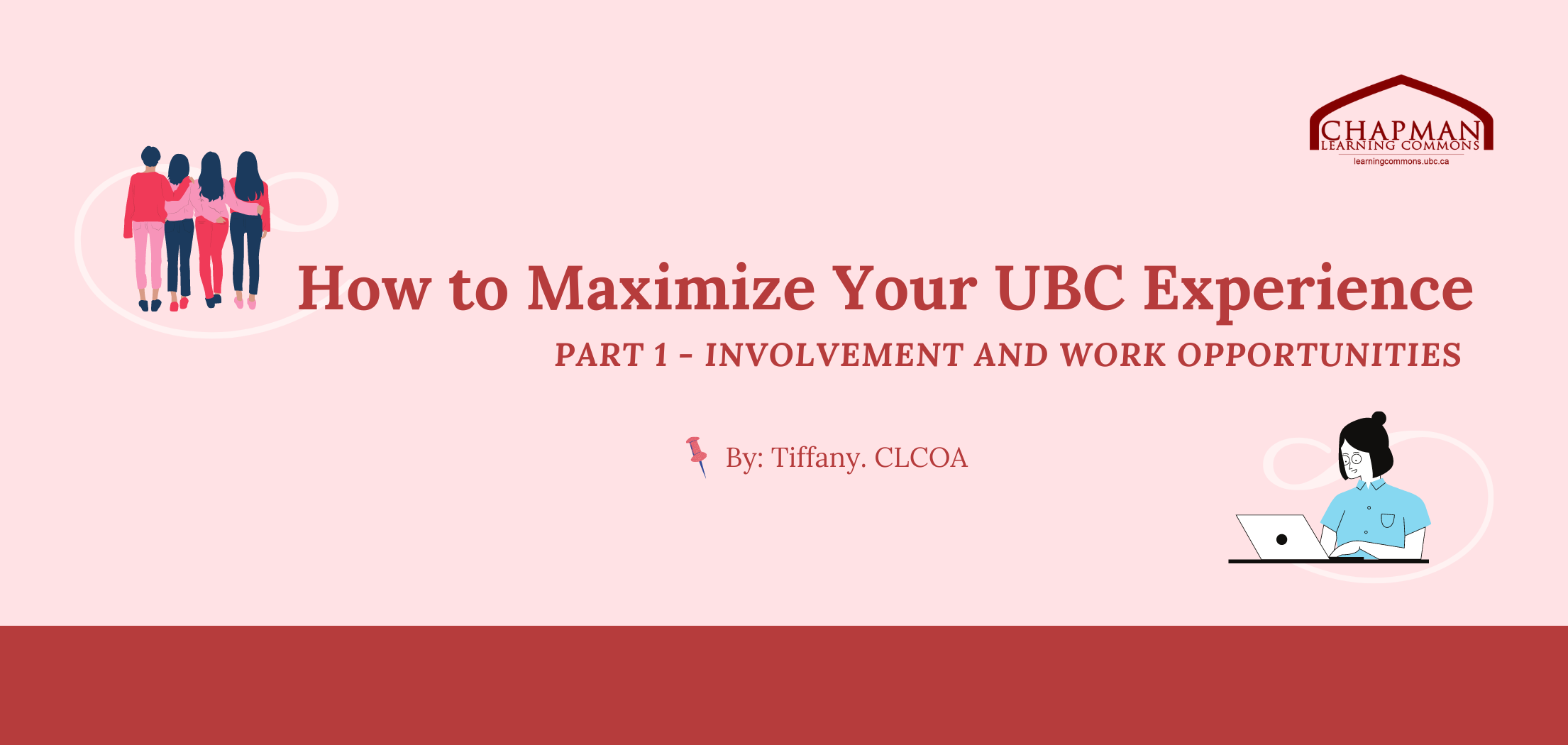 CHAPMAN
LEARNING COMMONS
learningcommons.ubc.ca

How to Maximize Your UBC Experience

PART 1 - INVOLVEMENT AND WORK OPPORTUNITIES

By: Tiffany. CLCOA